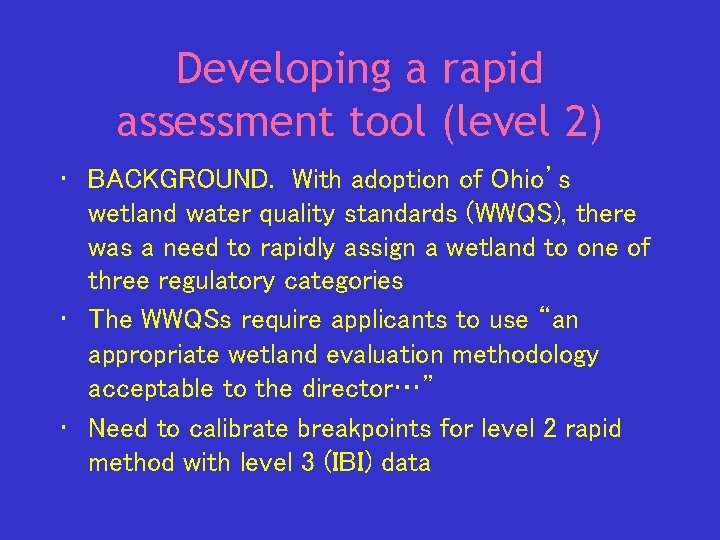 Developing a rapid assessment tool (level 2)

• BACKGROUND. With adoption of Ohio's wetland water quality standards (WWQS), there was a need to rapidly assign a wetland to one of three regulatory categories

• The WWQSs require applicants to use "an appropriate wetland evaluation methodology acceptable to the director…"

• Need to calibrate breakpoints for level 2 rapid method with level 3 (IBI) data